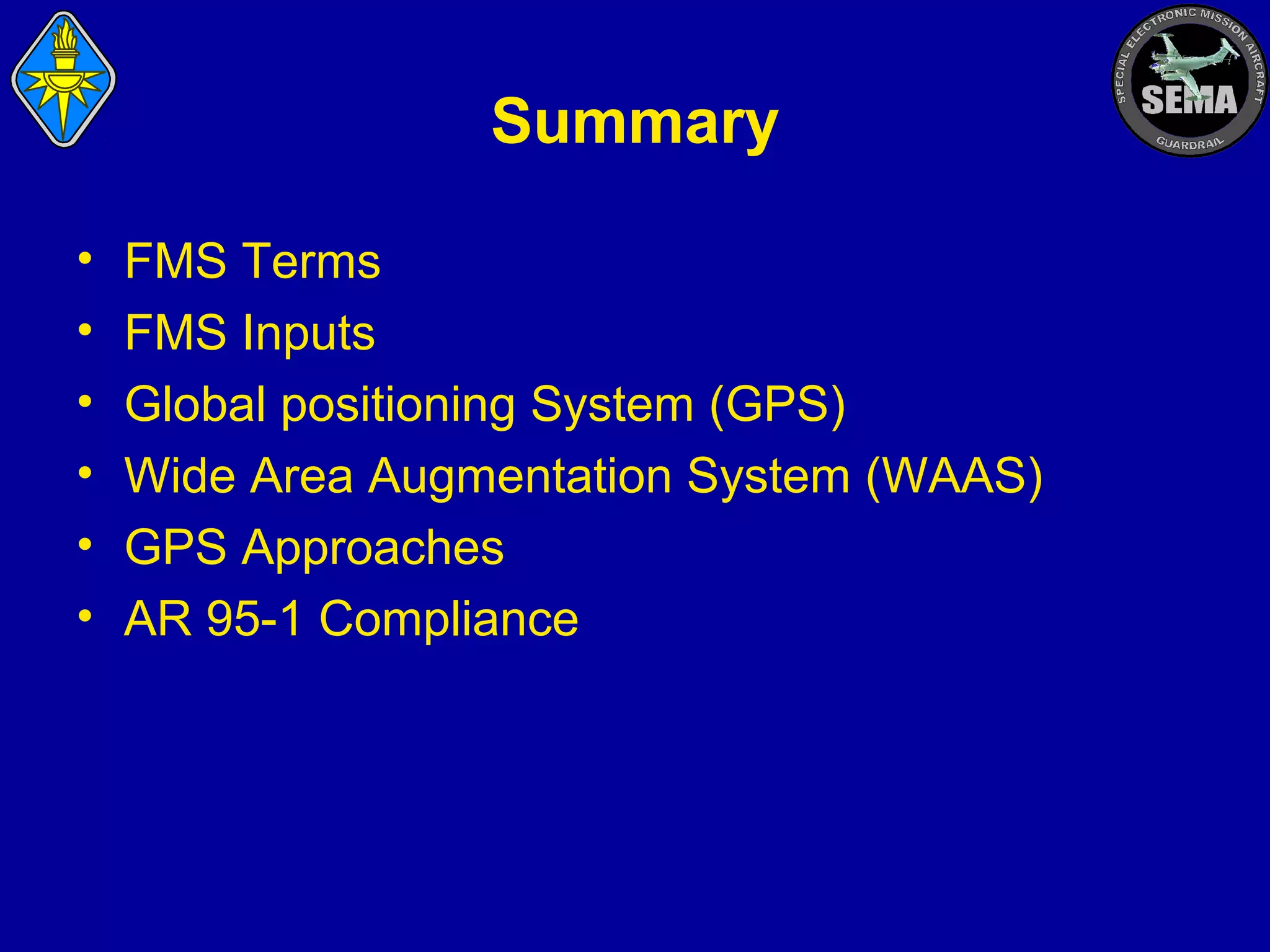 SPECIAL ELECTRONIC MISSION AIRCRAFT
SEMA
GUARDRAIL

Summary

• FMS Terms
• FMS Inputs
• Global positioning System (GPS)
• Wide Area Augmentation System (WAAS)
• GPS Approaches
• AR 95-1 Compliance